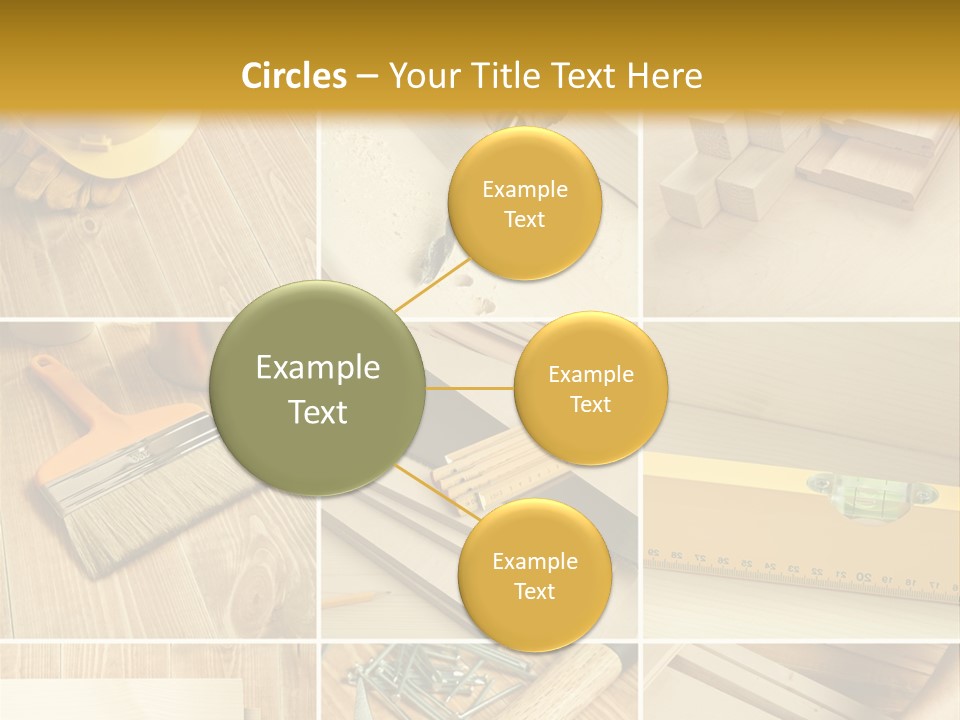 Circles – Your Title Text Here

Example Text

Example Text

Example Text

Example Text